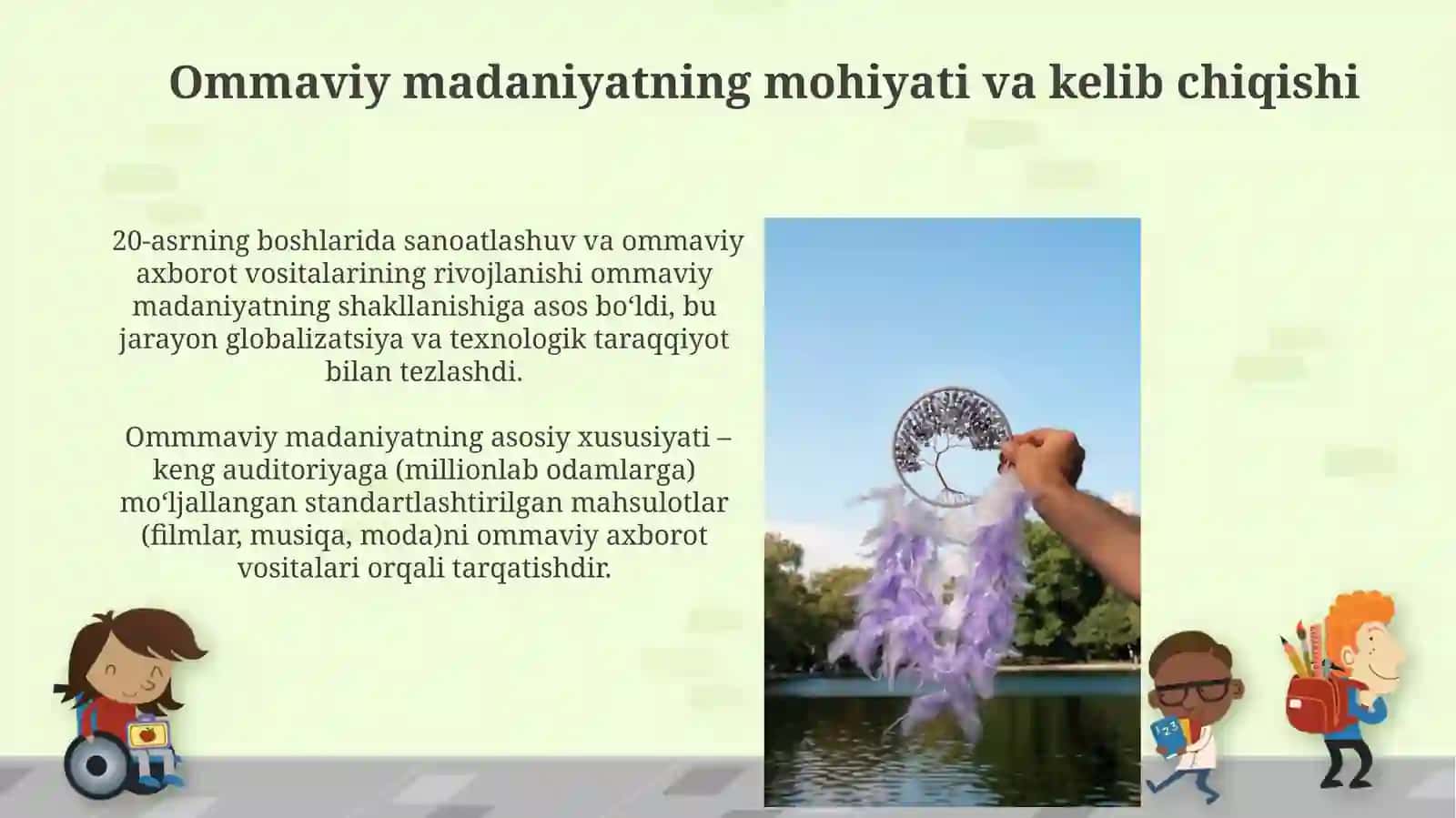 Ommaviy madaniyatning mohiyati va kelib chiqishi

20-asrning boshlarida sanoatlashuv va ommaviy axborot vositalarining rivojlanishi ommaviy madaniyatning shakllanishiga asos bo‘ldi, bu jarayon globalizatsiya va texnologik taraqqiyot bilan tezlashdi.

Ommmaviy madaniyatning asosiy xususiyati – keng auditoriyaga (millionlab odamlarga) mo‘ljallangan standartlashtirilgan mahsulotlar (filmlar, musiqa, moda)ni ommaviy axborot vositalari orqali tarqatishdir.

123